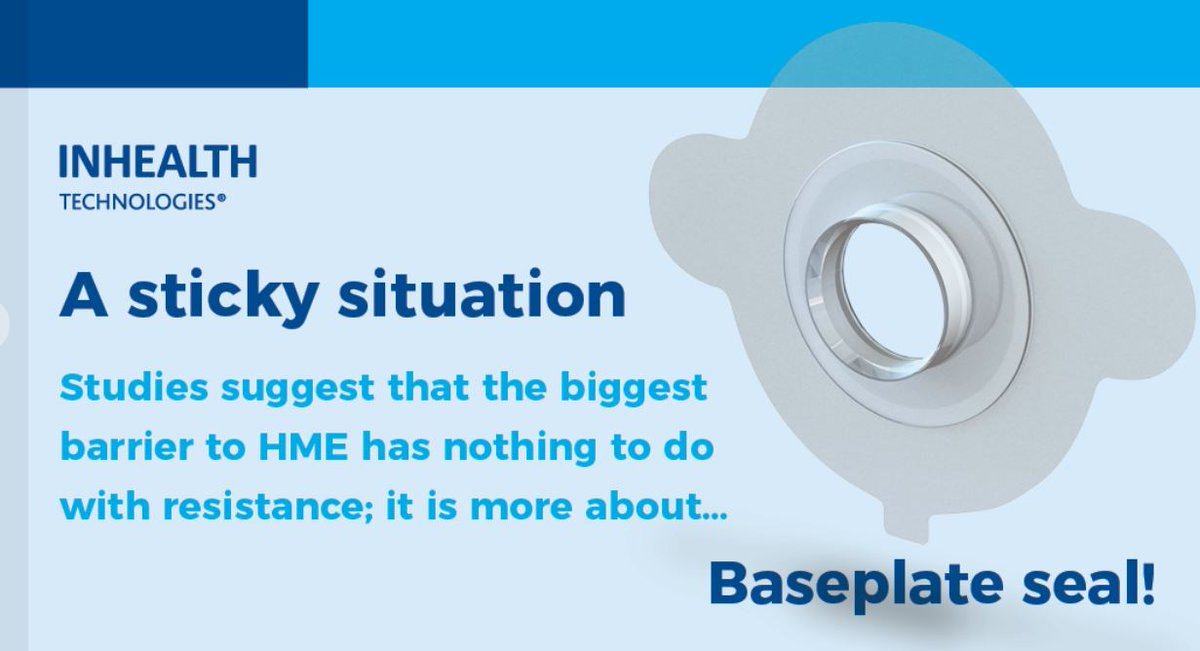 INHEALTH
TECHNOLOGIES®

A sticky situation

Studies suggest that the biggest barrier to HME has nothing to do with resistance; it is more about...

Baseplate seal!